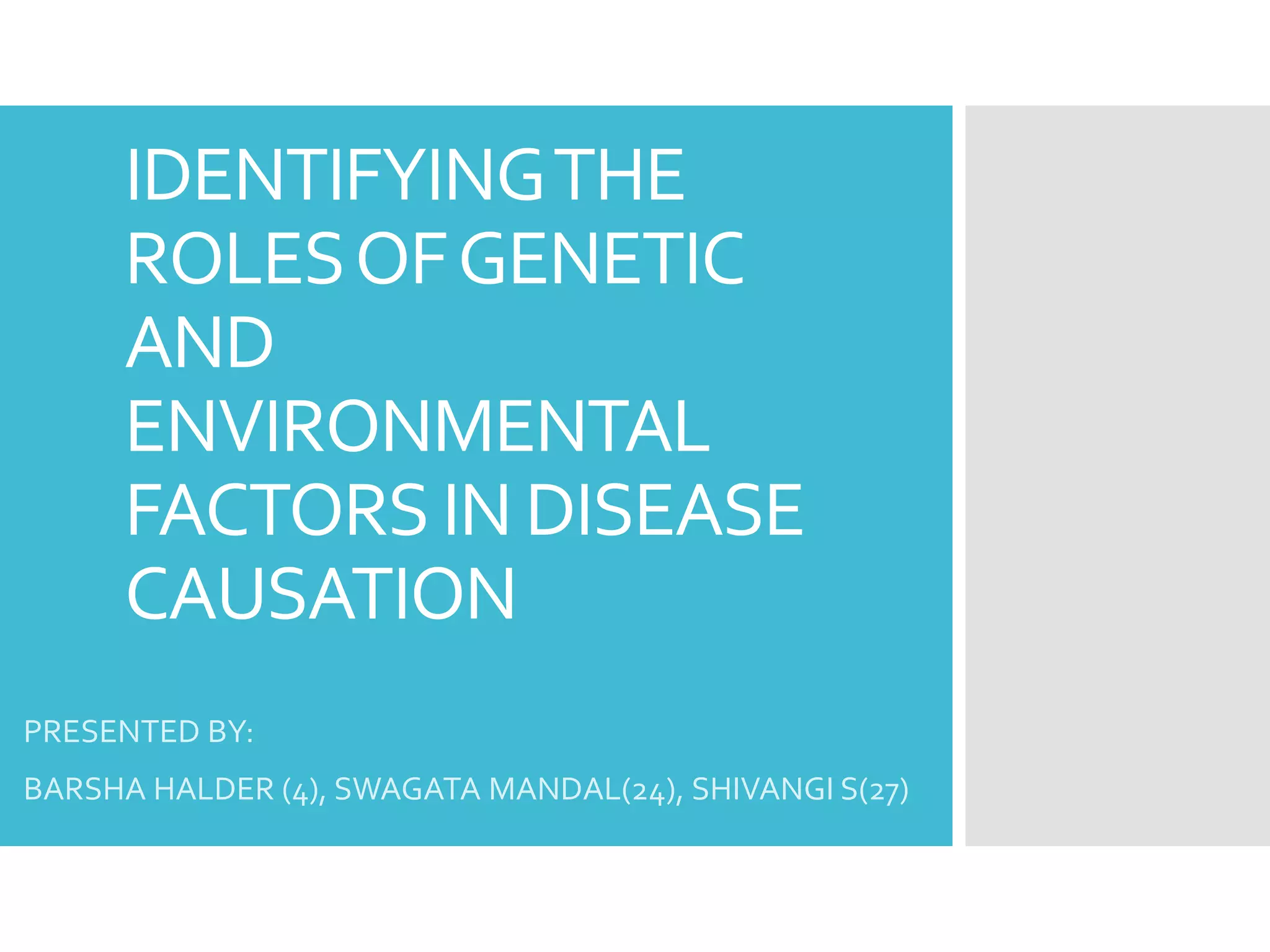 IDENTIFYING THE ROLES OF GENETIC AND ENVIRONMENTAL FACTORS IN DISEASE CAUSATION

PRESENTED BY:

BARSHA HALDER (4), SWAGATA MANDAL(24), SHIVANGI S(27)